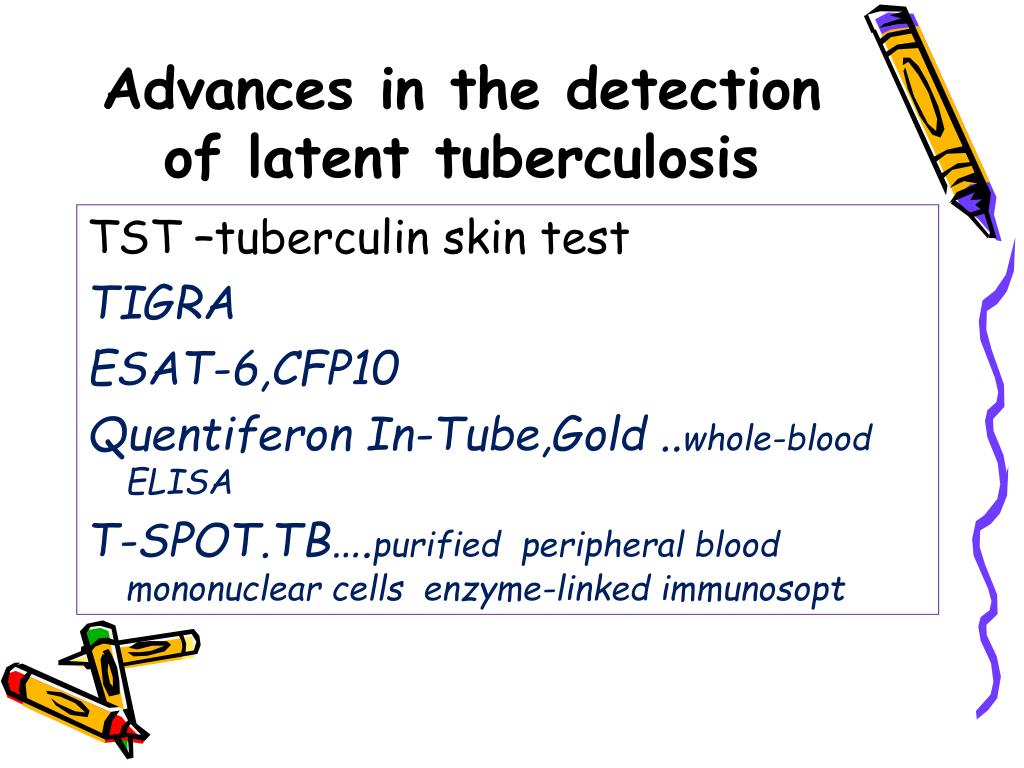 Advances in the detection of latent tuberculosis

TST –tuberculin skin test

TIGRA

ESAT-6,CFP10

Quentiferon In-Tube,Gold ..whole-blood ELISA

T-SPOT.TB....purified peripheral blood mononuclear cells enzyme-linked immunosopt